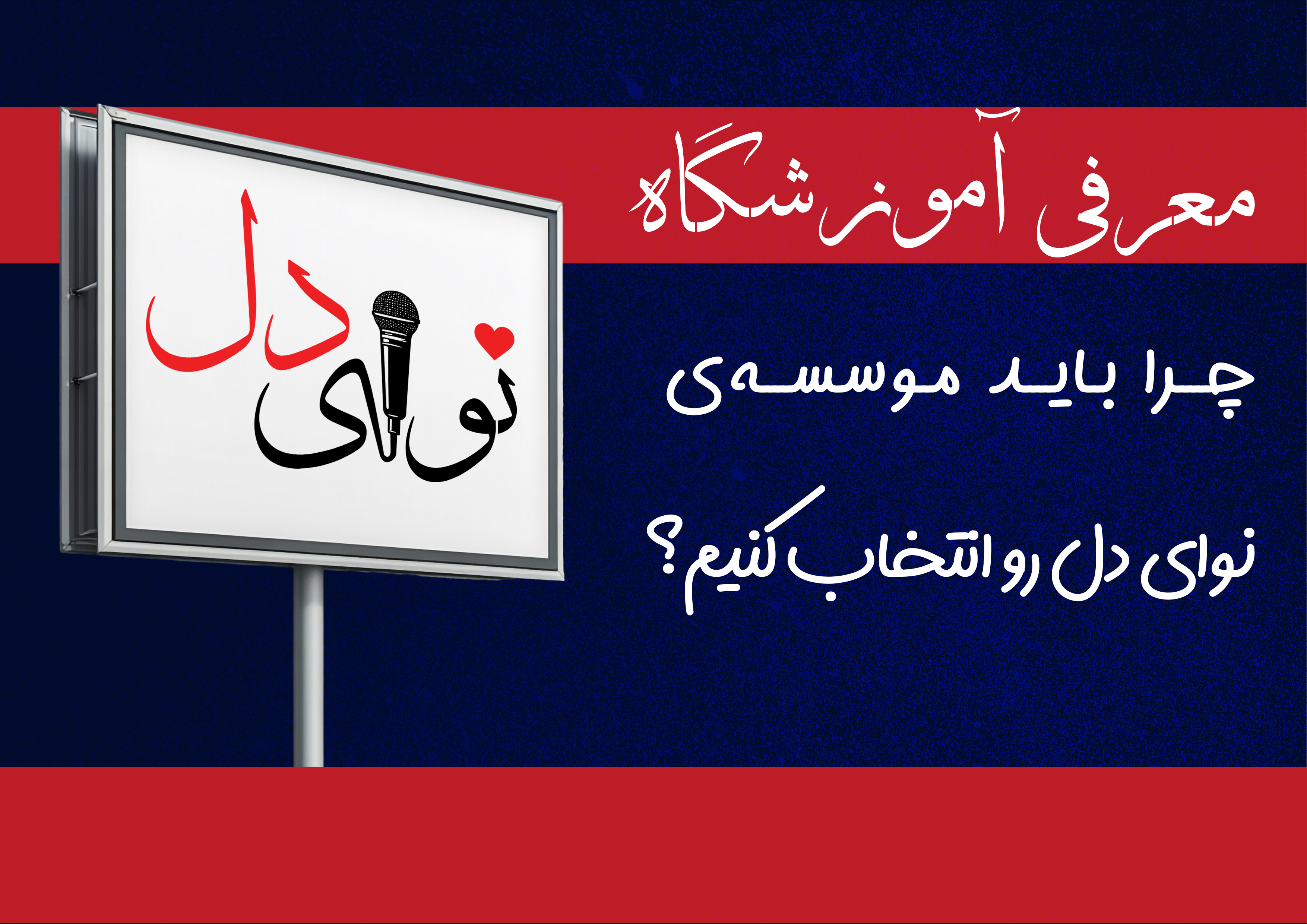 معرفی آموزشگاه

چرا باید موسسه‌ی

نوای دل رو انتخاب کنیم؟

نوای دل